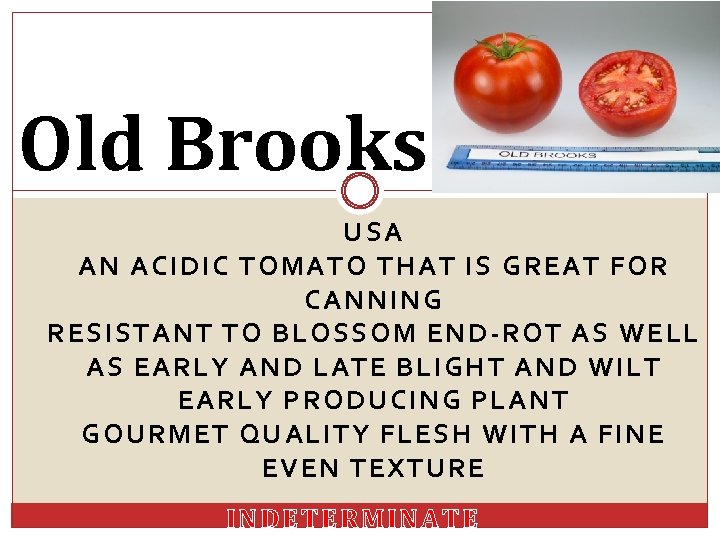 Old Brooks

OLD BROOKS

USA
AN ACIDIC TOMATO THAT IS GREAT FOR CANNING
RESISTANT TO BLOSSOM END-ROT AS WELL AS EARLY AND LATE BLIGHT AND WILT
EARLY PRODUCING PLANT
GOURMET QUALITY FLESH WITH A FINE EVEN TEXTURE

INDETERMINATE